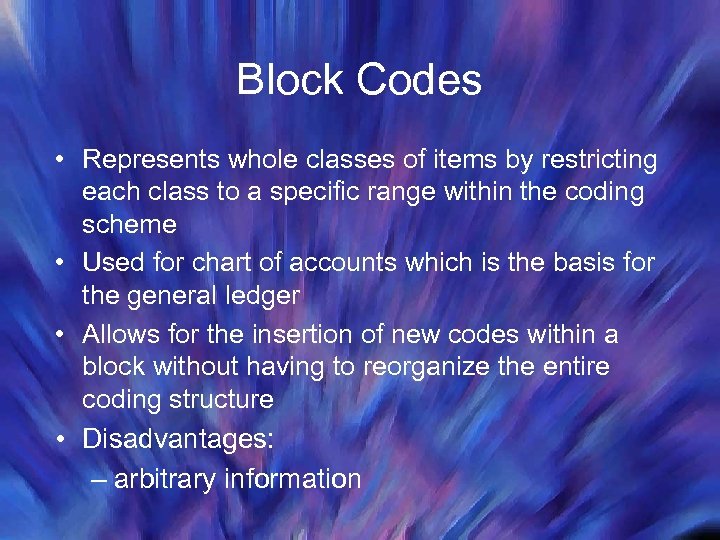 Block Codes

• Represents whole classes of items by restricting each class to a specific range within the coding scheme
• Used for chart of accounts which is the basis for the general ledger
• Allows for the insertion of new codes within a block without having to reorganize the entire coding structure
• Disadvantages:
– arbitrary information